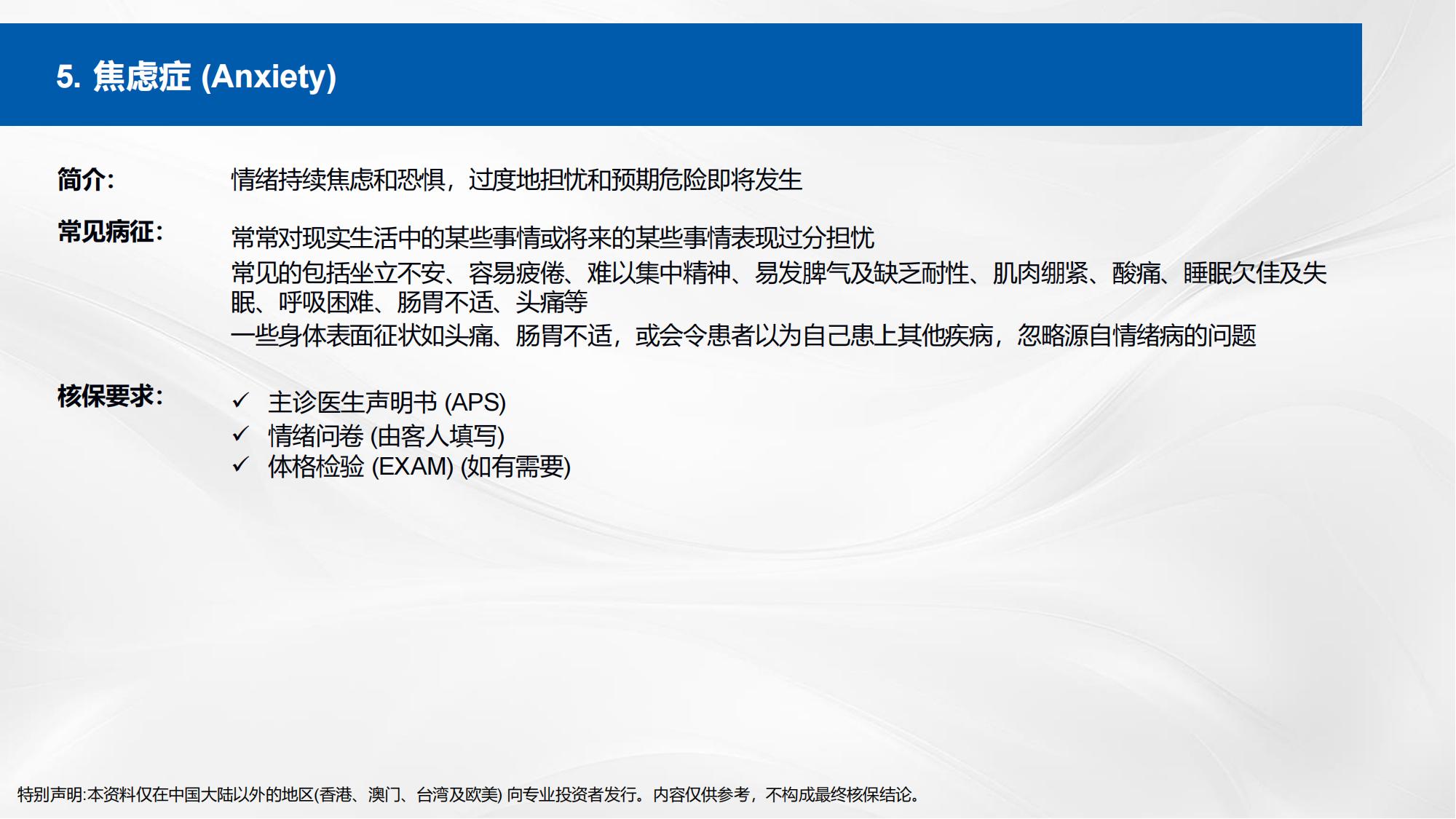 5. 焦虑症 (Anxiety)

简介: 情绪持续焦虑和恐惧，过度地担忧和预期危险即将发生

常见病征: 常常对现实生活中的某些事情或将来的某些事情表现过分担忧
常见的包括坐立不安、容易疲倦、难以集中精神、易发脾气及缺乏耐性、肌肉绷紧、酸痛、睡眠欠佳及失眠、呼吸困难、肠胃不适、头痛等
一些身体表面征状如头痛、肠胃不适，或会令患者以为自己患上其他疾病，忽略源自情绪病的问题

核保要求: ✓ 主诊医生声明书 (APS)
✓ 情绪问卷 (由客人填写)
✓ 体格检验 (EXAM) (如有需要)

特别声明:本资料仅在中国大陆以外的地区(香港、澳门、台湾及欧美) 向专业投资者发行。内容仅供参考，不构成最终核保结论。